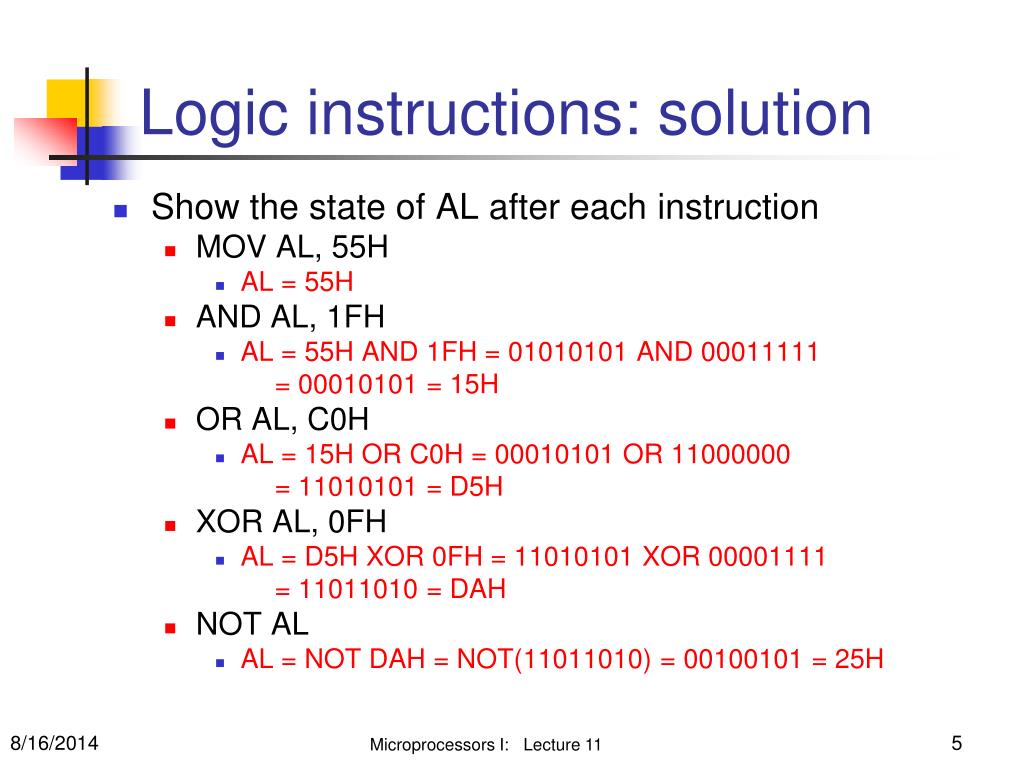 Logic instructions: solution

Show the state of AL after each instruction

MOV AL, 55H

AL = 55H

AND AL, 1FH

AL = 55H AND 1FH = 01010101 AND 00011111
= 00010101 = 15H

OR AL, C0H

AL = 15H OR C0H = 00010101 OR 11000000
= 11010101 = D5H

XOR AL, 0FH

AL = D5H XOR 0FH = 11010101 XOR 00001111
= 11011010 = DAH

NOT AL

AL = NOT DAH = NOT(11011010) = 00100101 = 25H

8/16/2014

Microprocessors I: Lecture 11

5